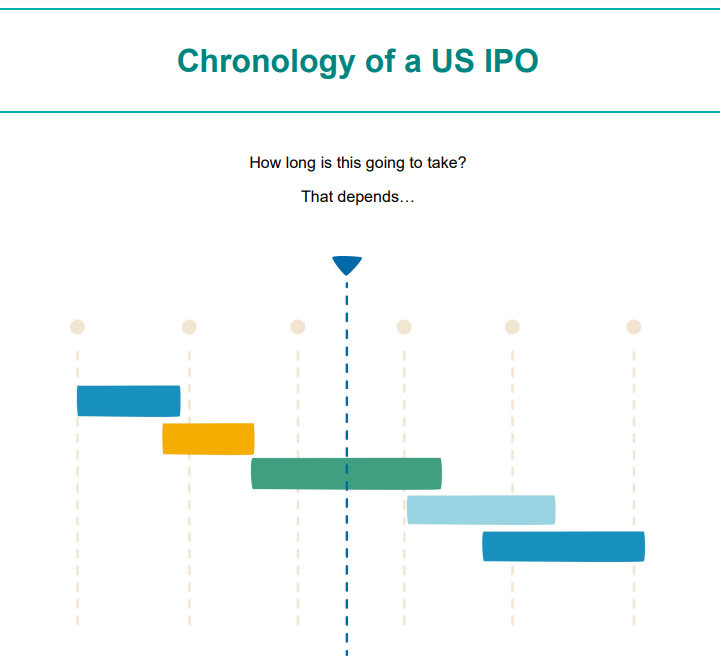 Chronology of a US IPO

How long is this going to take?

That depends…